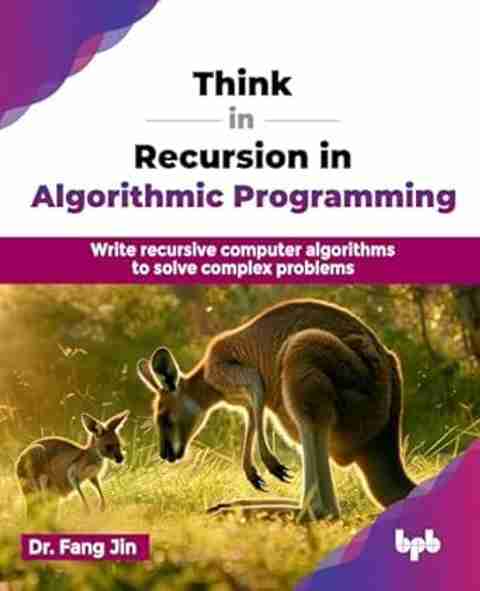 Think
in
Recursion in
Algorithmic Programming

Write recursive computer algorithms to solve complex problems

Dr. Fang Jin

bpb